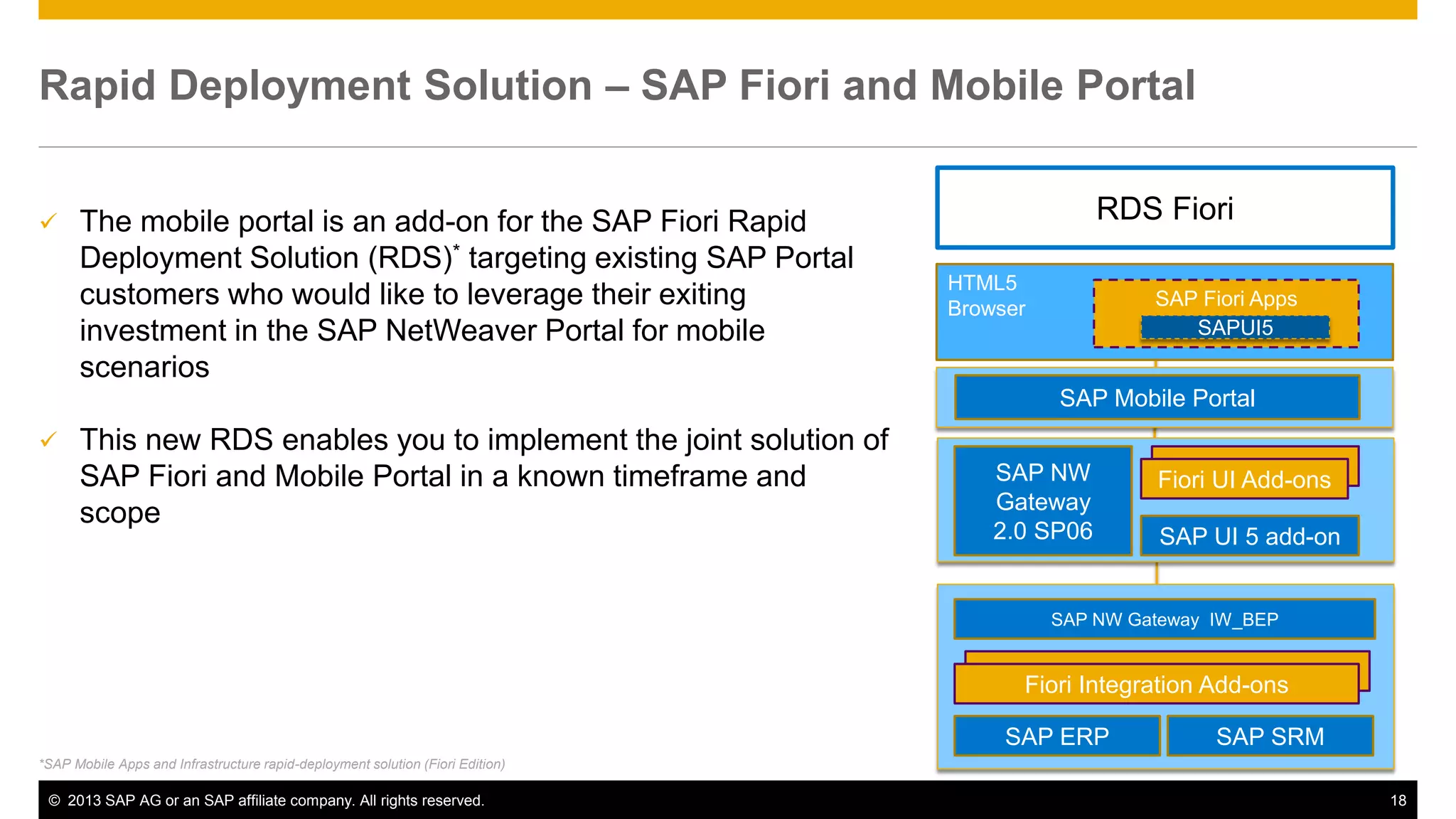 Rapid Deployment Solution – SAP Fiori and Mobile Portal

✓ The mobile portal is an add-on for the SAP Fiori Rapid Deployment Solution (RDS)* targeting existing SAP Portal customers who would like to leverage their exiting investment in the SAP NetWeaver Portal for mobile scenarios

✓ This new RDS enables you to implement the joint solution of SAP Fiori and Mobile Portal in a known timeframe and scope

RDS Fiori

HTML5 Browser

SAP Fiori Apps

SAPUI5

SAP Mobile Portal

SAP NW Gateway 2.0 SP06

Fiori UI Add-ons

SAP UI 5 add-on

SAP NW Gateway IW_BEP

Fiori Integration Add-ons

SAP ERP

SAP SRM

*SAP Mobile Apps and Infrastructure rapid-deployment solution (Fiori Edition)

© 2013 SAP AG or an SAP affiliate company. All rights reserved.

18